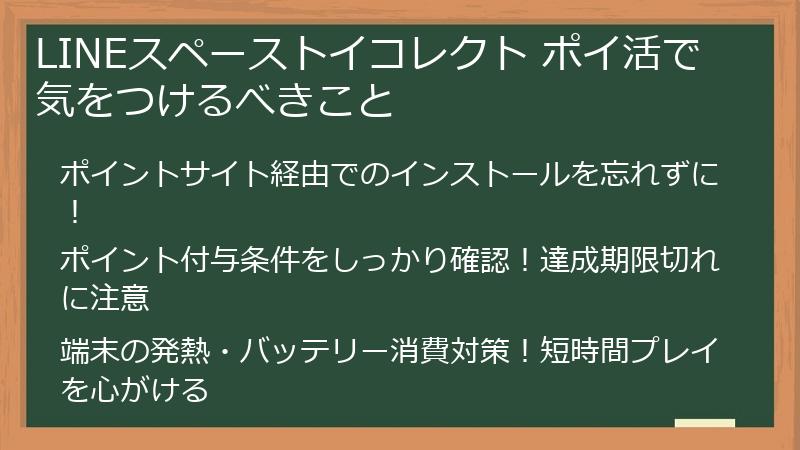 LINEスペーストイコレクト ポイ活で気をつけるべきこと

ポイントサイト経由でのインストールを忘れずに！

ポイント付与条件をしっかり確認！達成期限切れに注意

端末の発熱・バッテリー消費対策！短時間プレイを心がける